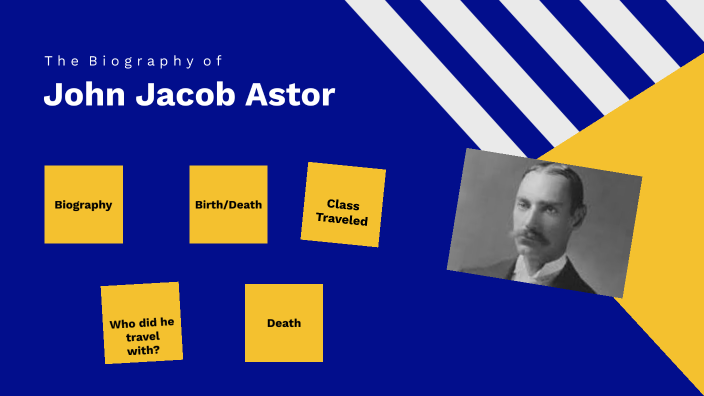 The Biography of

John Jacob Astor

Biography

Birth/Death

Class Traveled

Who did he travel with?

Death